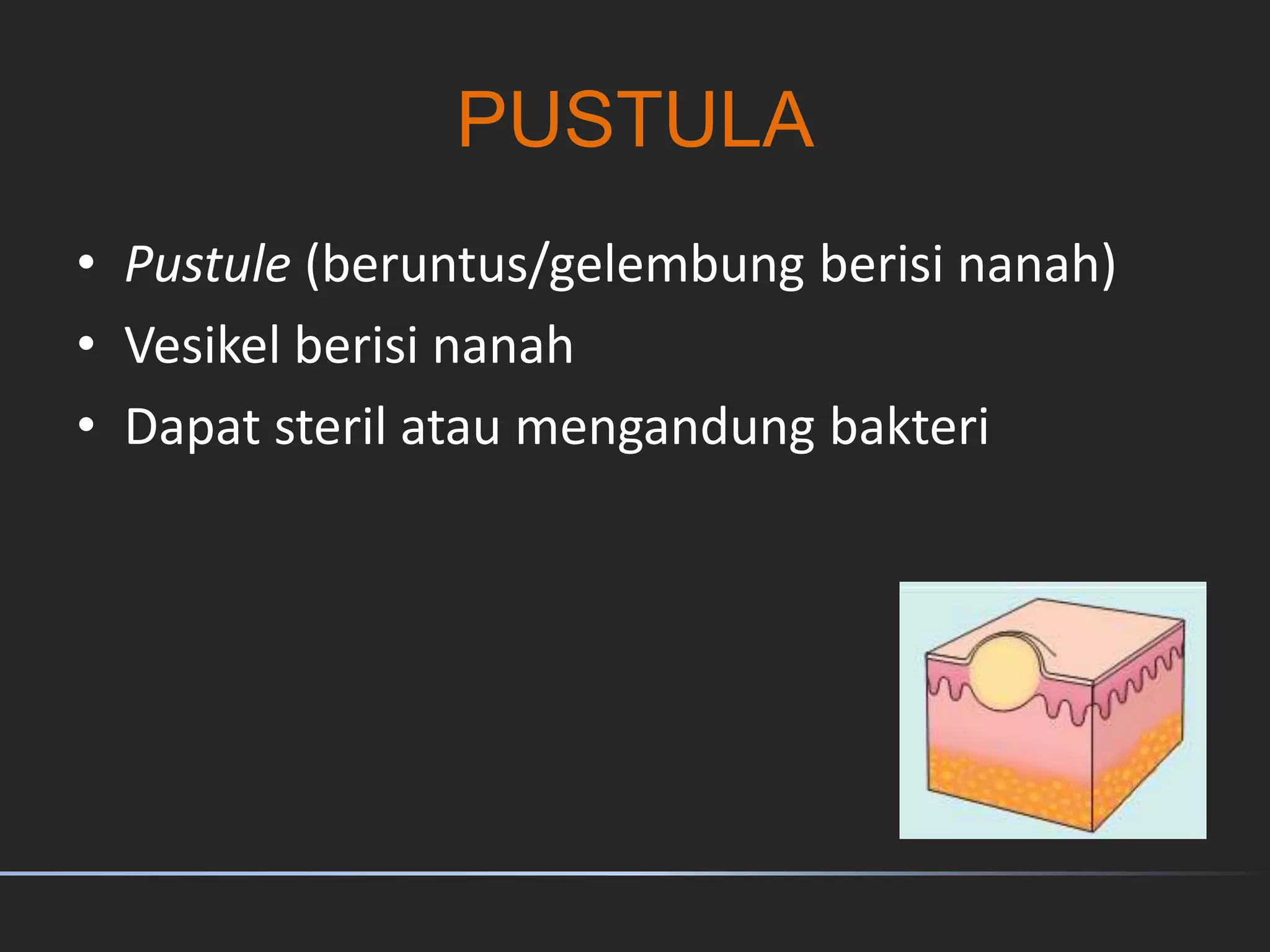 PUSTULA

• Pustule (beruntus/gelembung berisi nanah)
• Vesikel berisi nanah
• Dapat steril atau mengandung bakteri